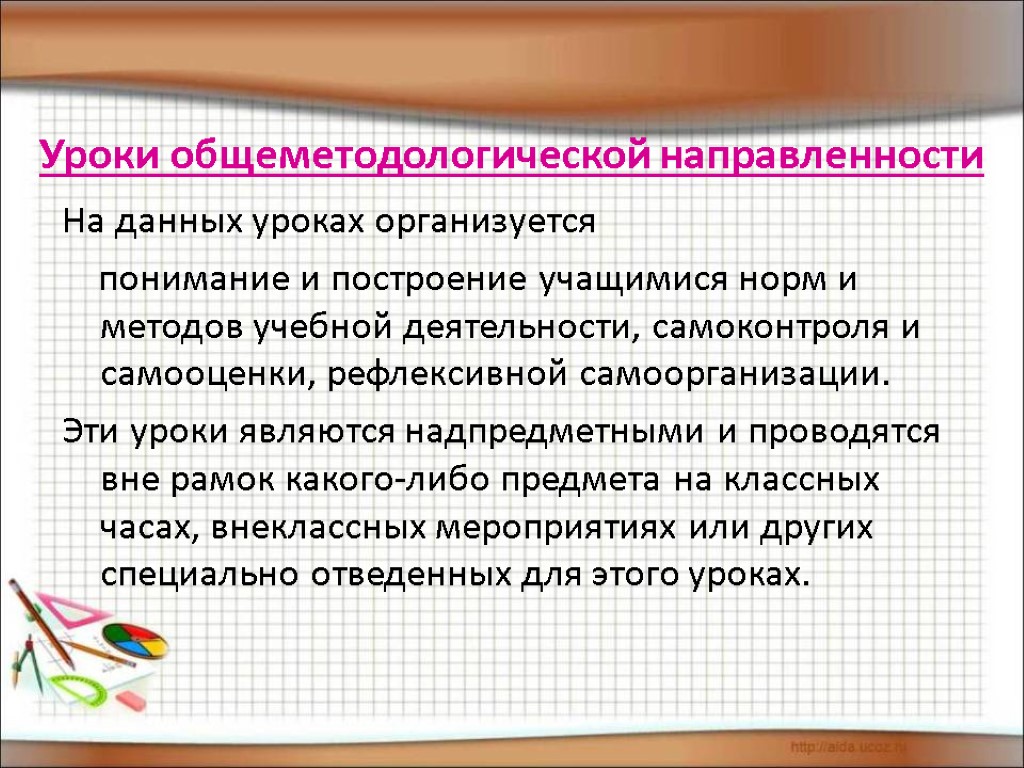 Уроки общеметодологической направленности

На данных уроках организуется понимание и построение учащимися норм и методов учебной деятельности, самоконтроля и самооценки, рефлексивной самоорганизации.

Эти уроки являются надпредметными и проводятся вне рамок какого-либо предмета на классных часах, внеклассных мероприятиях или других специально отведенных для этого уроках.

http://aida.ucoz.ru